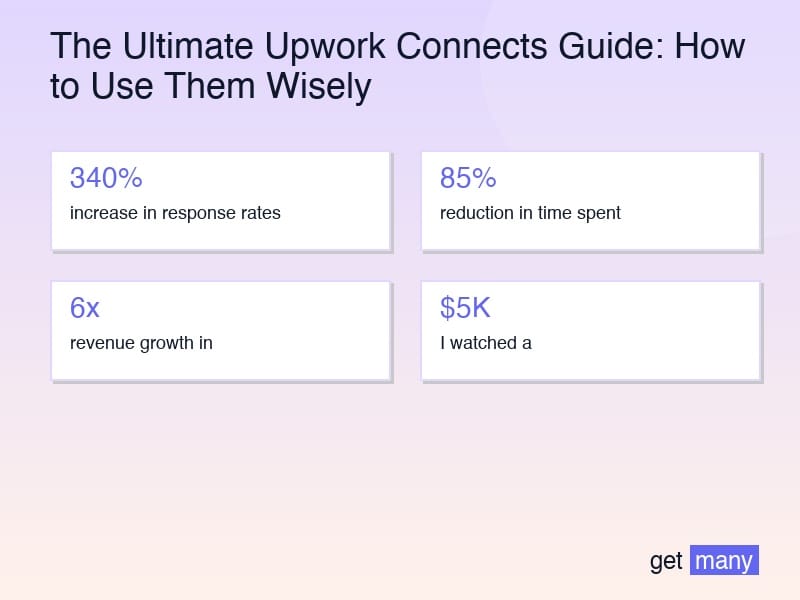 The Ultimate Upwork Connects Guide: How to Use Them Wisely

340%
increase in response rates

85%
reduction in time spent

6x
revenue growth in

$5K
I watched a

get many